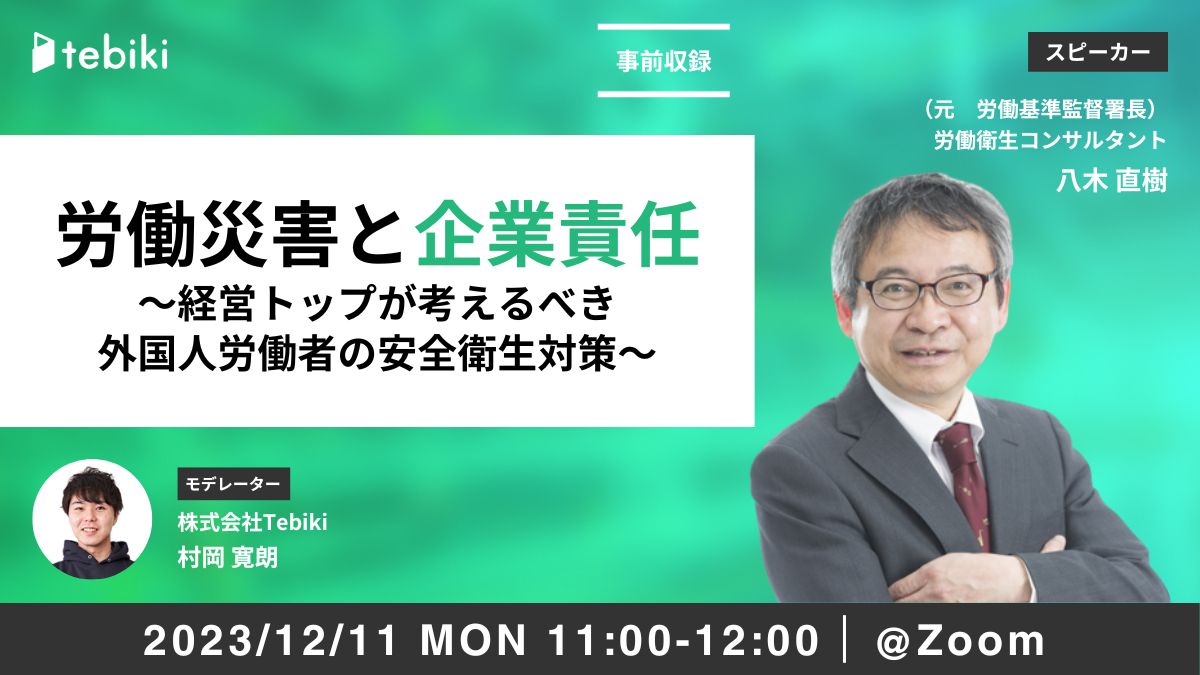 tebiki

事前収録

スピーカー

（元　労働基準監督署長）
労働衛生コンサルタント
八木 直樹

労働災害と企業責任
〜経営トップが考えるべき
外国人労働者の安全衛生対策〜

モデレーター
株式会社Tebiki
村岡 寛朗

2023/12/11 MON 11:00-12:00 | @Zoom